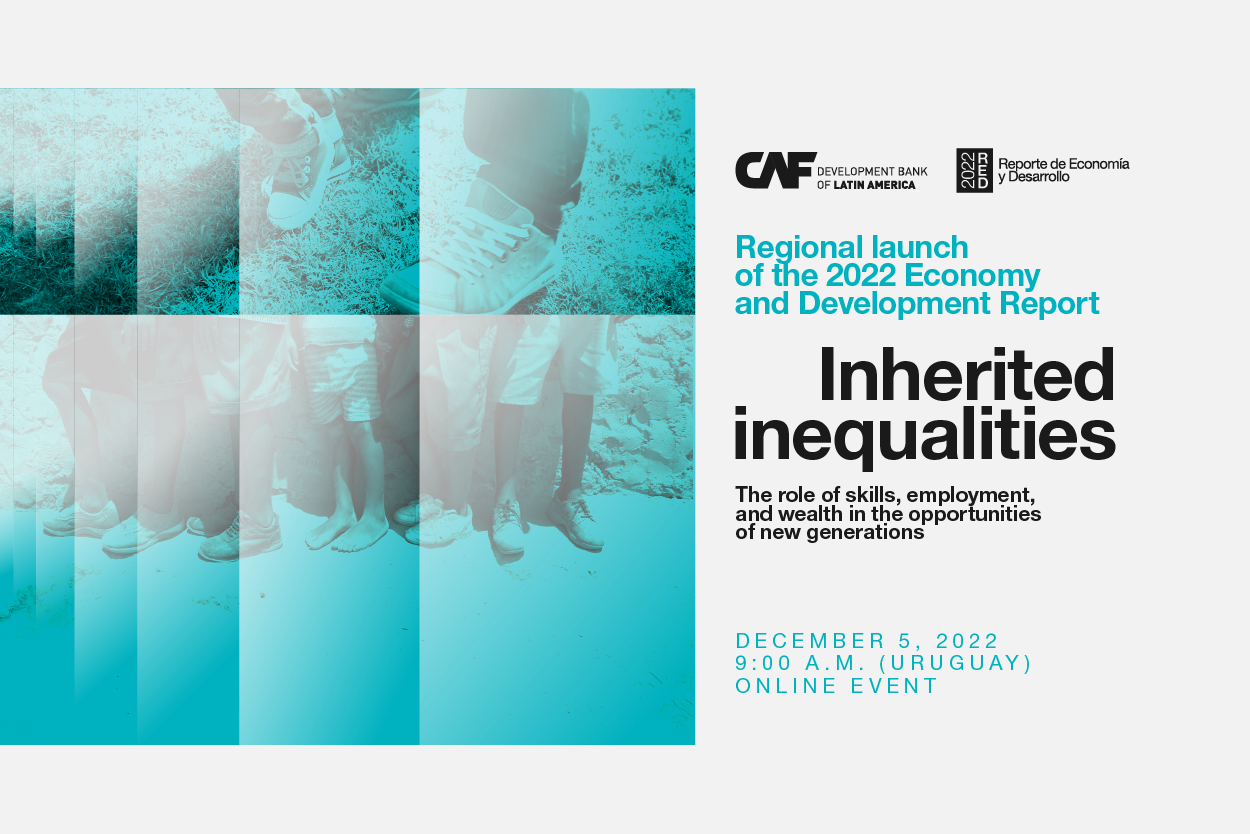 CAF DEVELOPMENT BANK OF LATIN AMERICA

2022 RED Reporte de Economía y Desarrollo

Regional launch of the 2022 Economy and Development Report

Inherited inequalities

The role of skills, employment, and wealth in the opportunities of new generations

DECEMBER 5, 2022
9:00 A.M. (URUGUAY)
ONLINE EVENT